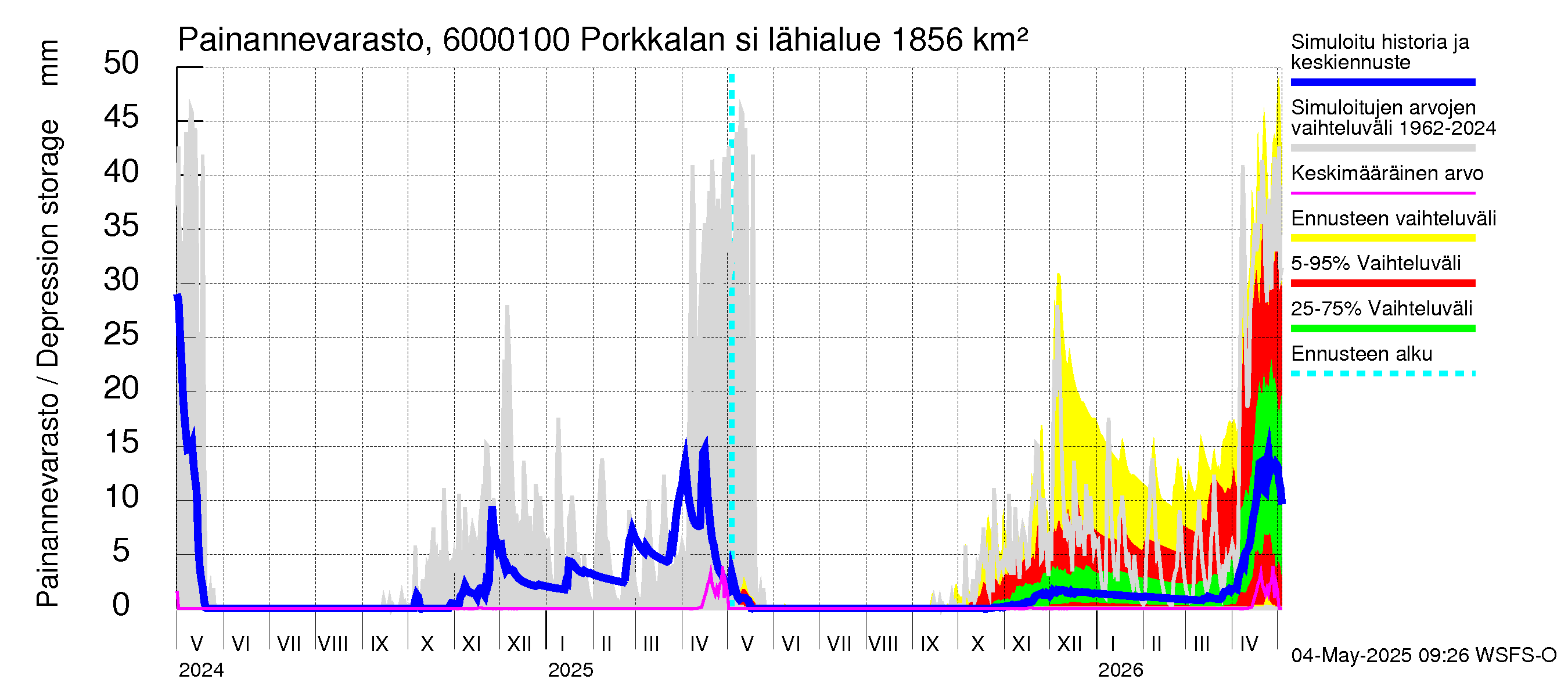 Painannevarasto, 6000100 Porkkalan si lähialue 1856 km²

Painannevarasto / Depression storage mm

50
45
40
35
30
25
20
15
10
5
0

V VI VII VIII IX X XI XII I II III IV V VI VII VIII IX X XI XII I II III IV
2024 2025 2026

Simuloitu historia ja keskiennuste
Simuloitujen arvojen vaihteluväli 1962-2024
Keskimääräinen arvo
Ennusteen vaihteluväli
5-95% Vaihteluväli
25-75% Vaihteluväli
Ennusteen alku

04-May-2025 09:26 WSFS-O